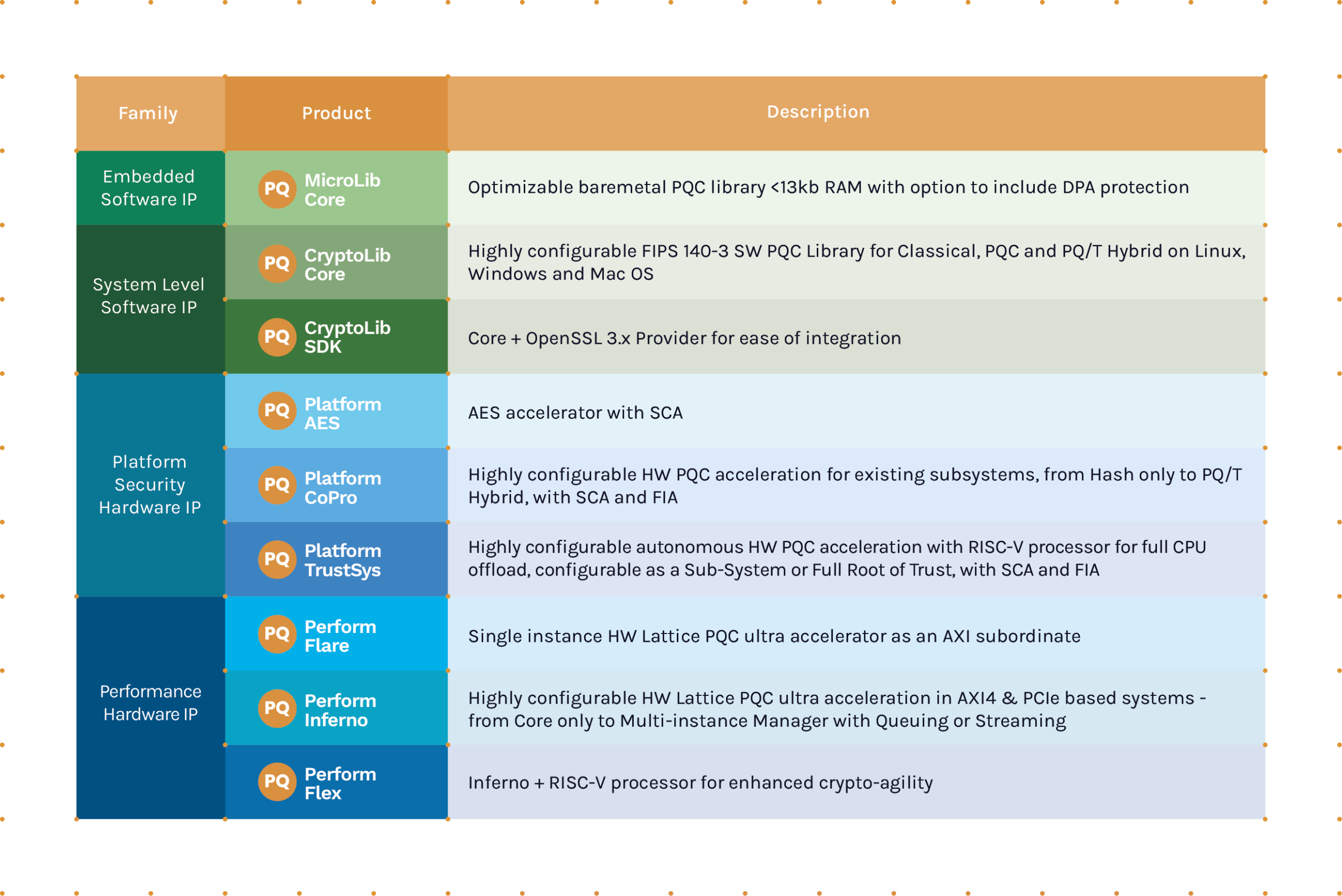 | Family | Product | Description |
|---|---|---|
| Embedded Software IP | PQ MicroLib Core | Optimizable baremetal PQC library <13kb RAM with option to include DPA protection |
| System Level Software IP | PQ CryptoLib Core | Highly configurable FIPS 140-3 SW PQC Library for Classical, PQC and PQ/T Hybrid on Linux, Windows and Mac OS |
| | PQ CryptoLib SDK | Core + OpenSSL 3.x Provider for ease of integration |
| Platform Security Hardware IP | PQ Platform AES | AES accelerator with SCA |
| | PQ Platform CoPro | Highly configurable HW PQC acceleration for existing subsystems, from Hash only to PQ/T Hybrid, with SCA and FIA |
| | PQ Platform TrustSys | Highly configurable autonomous HW PQC acceleration with RISC-V processor for full CPU offload, configurable as a Sub-System or Full Root of Trust, with SCA and FIA |
| Performance Hardware IP | PQ Perform Flare | Single instance HW Lattice PQC ultra accelerator as an AXI subordinate |
| | PQ Perform Inferno | Highly configurable HW Lattice PQC ultra acceleration in AXI4 & PCIe based systems - from Core only to Multi-instance Manager with Queuing or Streaming |
| | PQ Perform Flex | Inferno + RISC-V processor for enhanced crypto-agility |